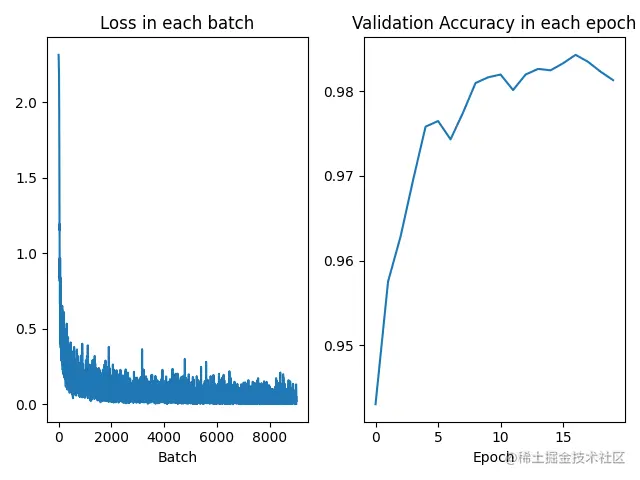 Loss in each batch

2.0
1.5
1.0
0.5
0.0

0
2000
4000
6000
8000
Batch

Validation Accuracy in each epoch

0.98
0.97
0.96
0.95

0
5
10
15
Epoch

@稀土掘金技术社区